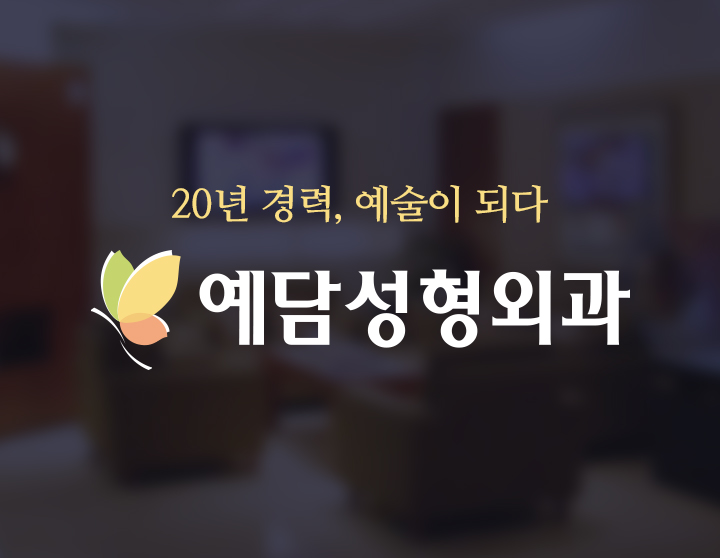 20년 경력, 예술이 되다

예담성형외과